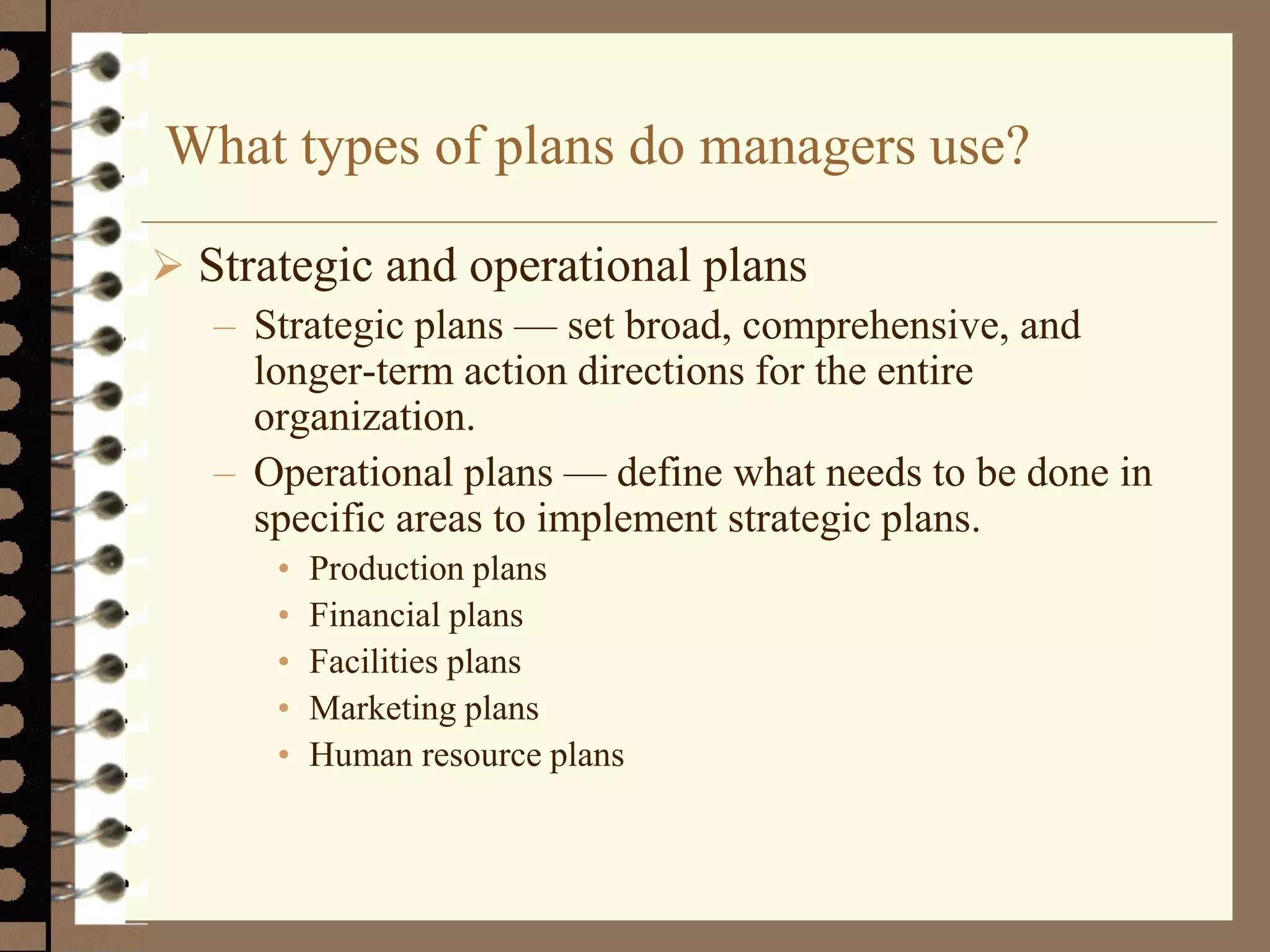 What types of plans do managers use?

➢ Strategic and operational plans

– Strategic plans — set broad, comprehensive, and longer-term action directions for the entire organization.

– Operational plans — define what needs to be done in specific areas to implement strategic plans.

• Production plans
• Financial plans
• Facilities plans
• Marketing plans
• Human resource plans